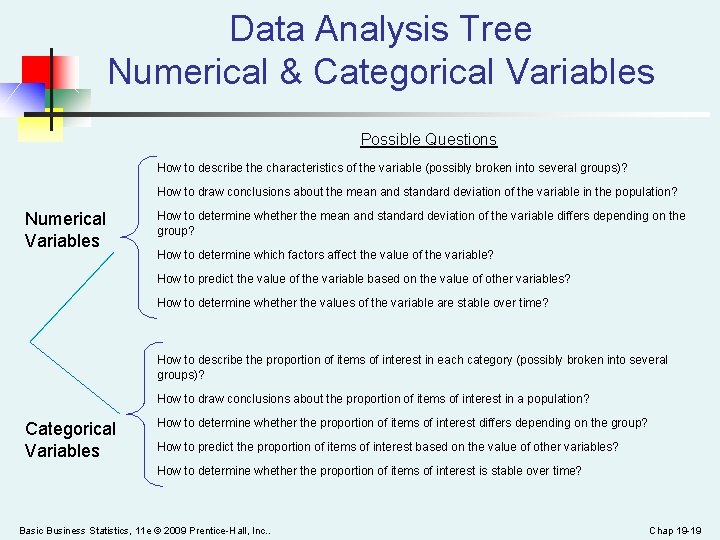 Data Analysis Tree
Numerical & Categorical Variables

Possible Questions

Numerical Variables

How to describe the characteristics of the variable (possibly broken into several groups)?

How to draw conclusions about the mean and standard deviation of the variable in the population?

How to determine whether the mean and standard deviation of the variable differs depending on the group?

How to determine which factors affect the value of the variable?

How to predict the value of the variable based on the value of other variables?

How to determine whether the values of the variable are stable over time?

Categorical Variables

How to describe the proportion of items of interest in each category (possibly broken into several groups)?

How to draw conclusions about the proportion of items of interest in a population?

How to determine whether the proportion of items of interest differs depending on the group?

How to predict the proportion of items of interest based on the value of other variables?

How to determine whether the proportion of items of interest is stable over time?

Basic Business Statistics, 11e © 2009 Prentice-Hall, Inc..

Chap 19-19